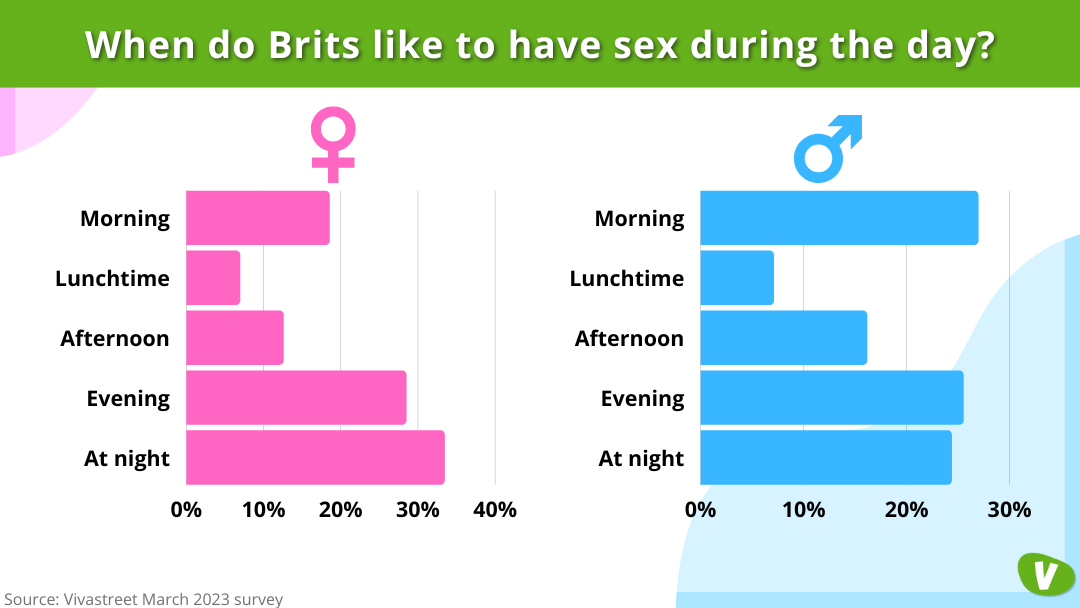 When do Brits like to have sex during the day?

♀

Morning
Lunchtime
Afternoon
Evening
At night

0% 10% 20% 30% 40%

♂

Morning
Lunchtime
Afternoon
Evening
At night

0% 10% 20% 30%

Source: Vivastreet March 2023 survey

V